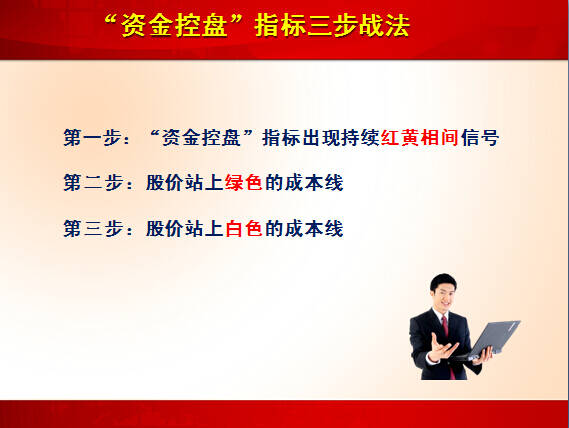 “资金控盘”指标三步战法

第一步：“资金控盘”指标出现持续红黄相间信号

第二步：股价站上绿色的成本线

第三步：股价站上白色的成本线